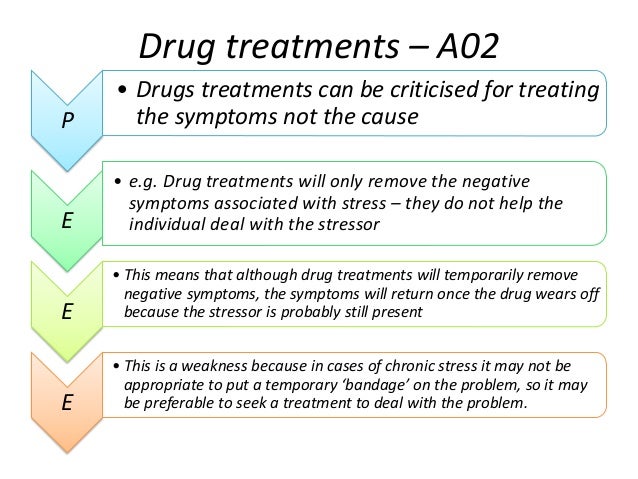 Drug treatments – A02

P

• Drugs treatments can be criticised for treating the symptoms not the cause

E

• e.g. Drug treatments will only remove the negative symptoms associated with stress – they do not help the individual deal with the stressor

E

• This means that although drug treatments will temporarily remove negative symptoms, the symptoms will return once the drug wears off because the stressor is probably still present

E

• This is a weakness because in cases of chronic stress it may not be appropriate to put a temporary 'bandage' on the problem, so it may be preferable to seek a treatment to deal with the problem.